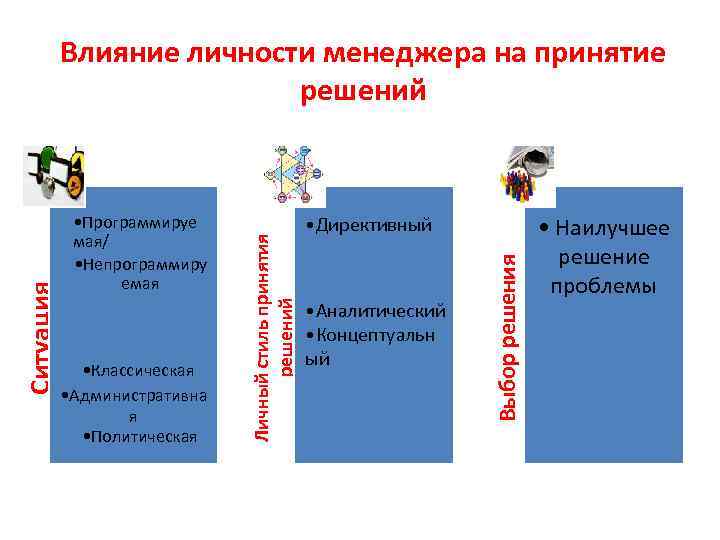 Влияние личности менеджера на принятие решений

Ситуация

•Программируемая/
•Непрограммируемая

•Классическая
•Административная
•Политическая

Личный стиль принятия решений

•Директивный

•Аналитический
•Концептуальный

Выбор решения

• Наилучшее решение проблемы